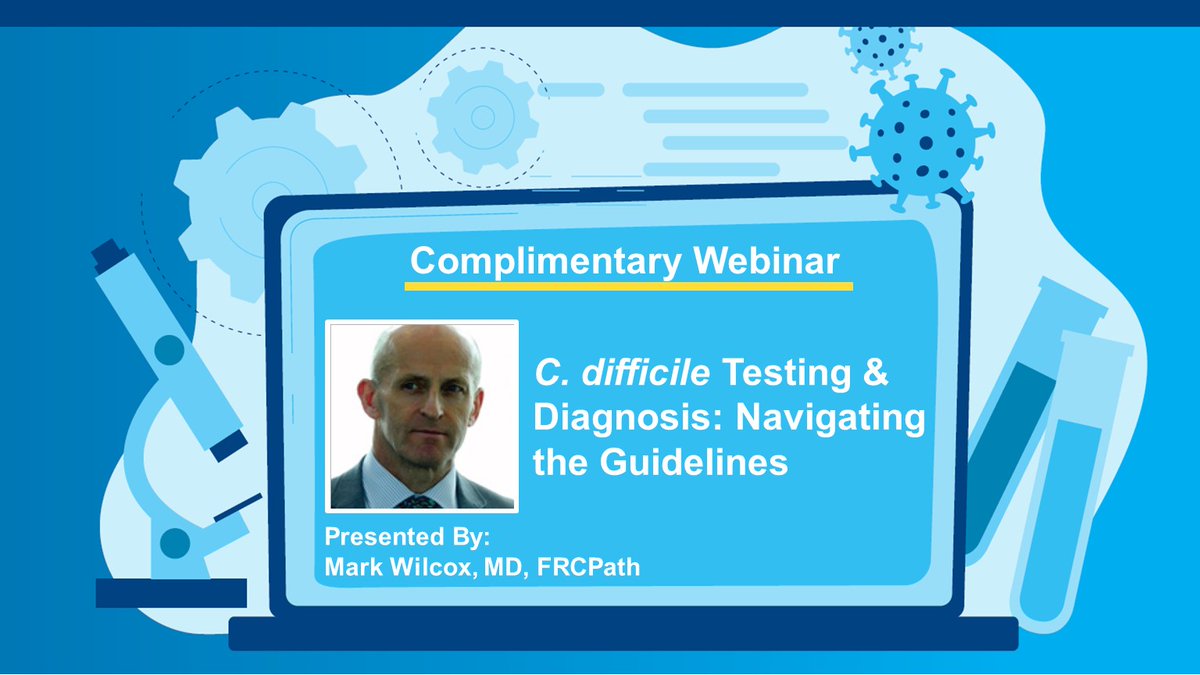 Complimentary Webinar

C. difficile Testing & Diagnosis: Navigating the Guidelines

Presented By:
Mark Wilcox, MD, FRCPath